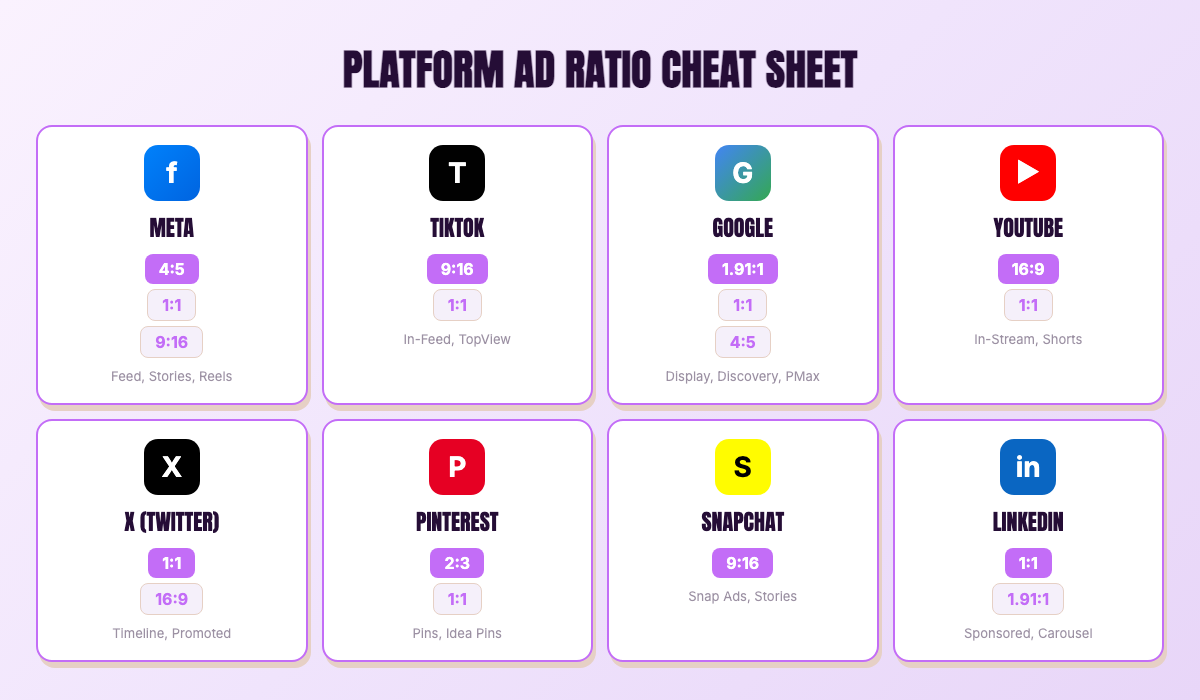 PLATFORM AD RATIO CHEAT SHEET

f
META
4:5
1:1
9:16
Feed, Stories, Reels

T
TIKTOK
9:16
1:1
In-Feed, TopView

G
GOOGLE
1.91:1
1:1
4:5
Display, Discovery, PMax

YOUTUBE
16:9
1:1
In-Stream, Shorts

X
X (TWITTER)
1:1
16:9
Timeline, Promoted

P
PINTEREST
2:3
1:1
Pins, Idea Pins

S
SNAPCHAT
9:16
Snap Ads, Stories

in
LINKEDIN
1:1
1.91:1
Sponsored, Carousel